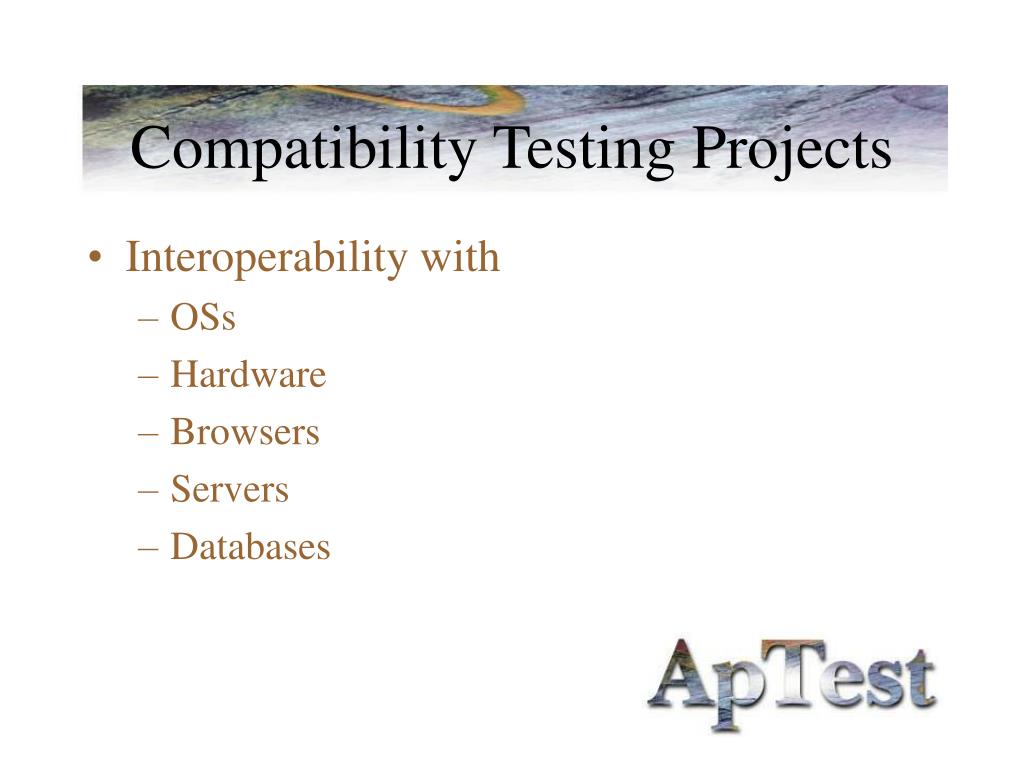 Compatibility Testing Projects

• Interoperability with
– OSs
– Hardware
– Browsers
– Servers
– Databases

ApTest